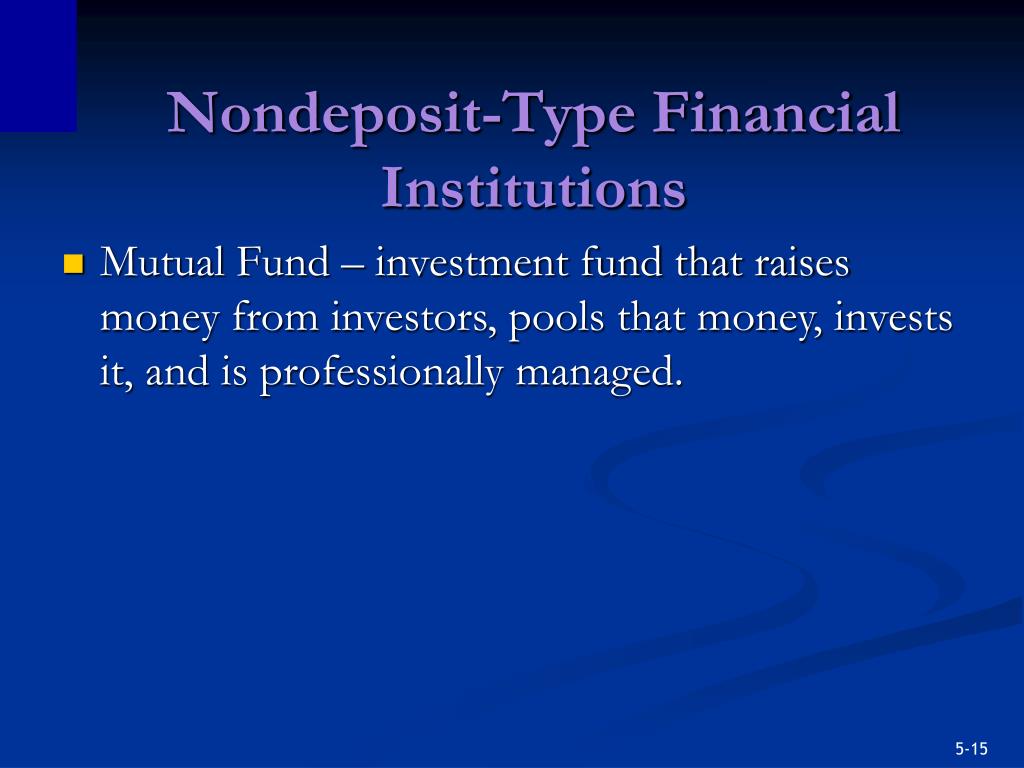 Nondeposit-Type Financial Institutions

Mutual Fund – investment fund that raises money from investors, pools that money, invests it, and is professionally managed.

5-15